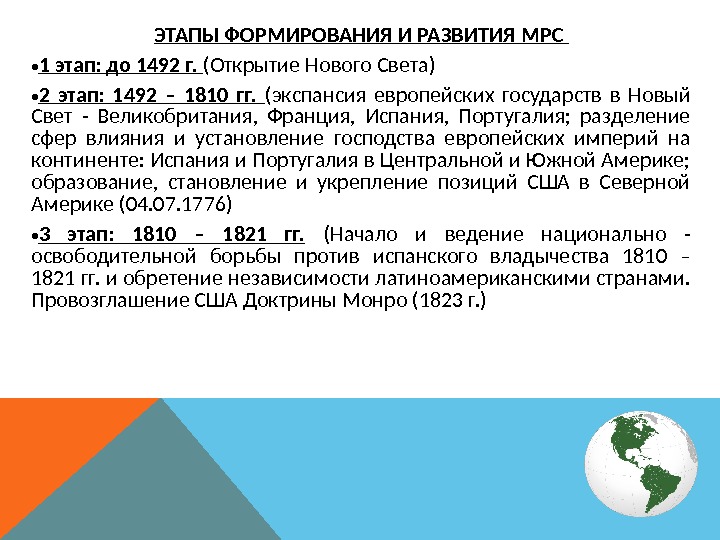 ЭТАПЫ ФОРМИРОВАНИЯ И РАЗВИТИЯ МРС

•1 этап: до 1492 г. (Открытие Нового Света)

•2 этап: 1492 – 1810 гг. (экспансия европейских государств в Новый Свет - Великобритания, Франция, Испания, Португалия; разделение сфер влияния и установление господства европейских империй на континенте: Испания и Португалия в Центральной и Южной Америке; образование, становление и укрепление позиций США в Северной Америке (04.07.1776)

•3 этап: 1810 – 1821 гг. (Начало и ведение национально - освободительной борьбы против испанского владычества 1810 – 1821 гг. и обретение независимости латиноамериканскими странами. Провозглашение США Доктрины Монро (1823 г.)